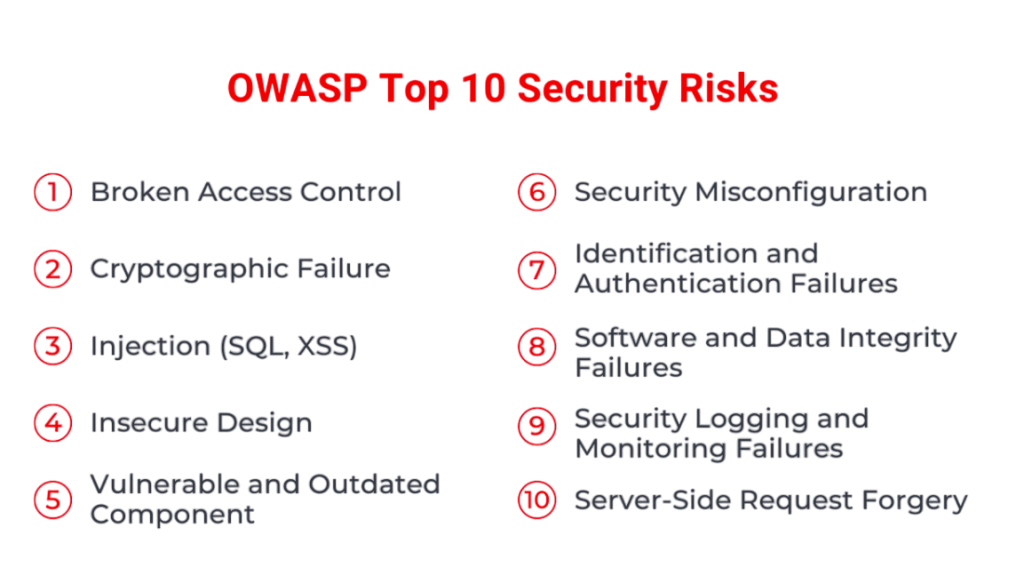 OWASP Top 10 Security Risks

1 Broken Access Control

2 Cryptographic Failure

3 Injection (SQL, XSS)

4 Insecure Design

5 Vulnerable and Outdated Component

6 Security Misconfiguration

7 Identification and Authentication Failures

8 Software and Data Integrity Failures

9 Security Logging and Monitoring Failures

10 Server-Side Request Forgery